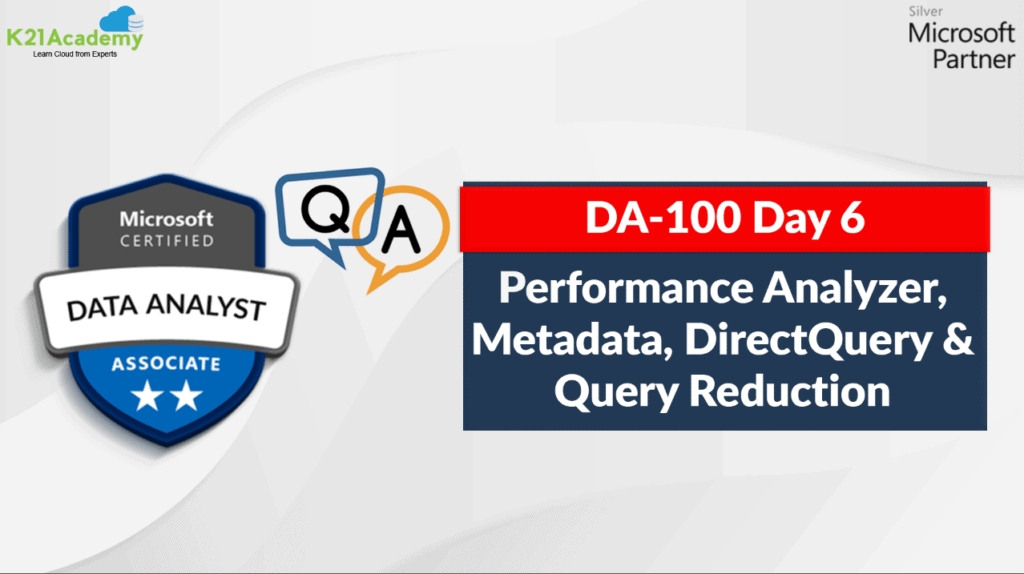 K21Academy
Learn Cloud from Experts

Silver
Microsoft
Partner

Microsoft
CERTIFIED
DATA ANALYST
ASSOCIATE

Q A

DA-100 Day 6

Performance Analyzer, Metadata, DirectQuery & Query Reduction